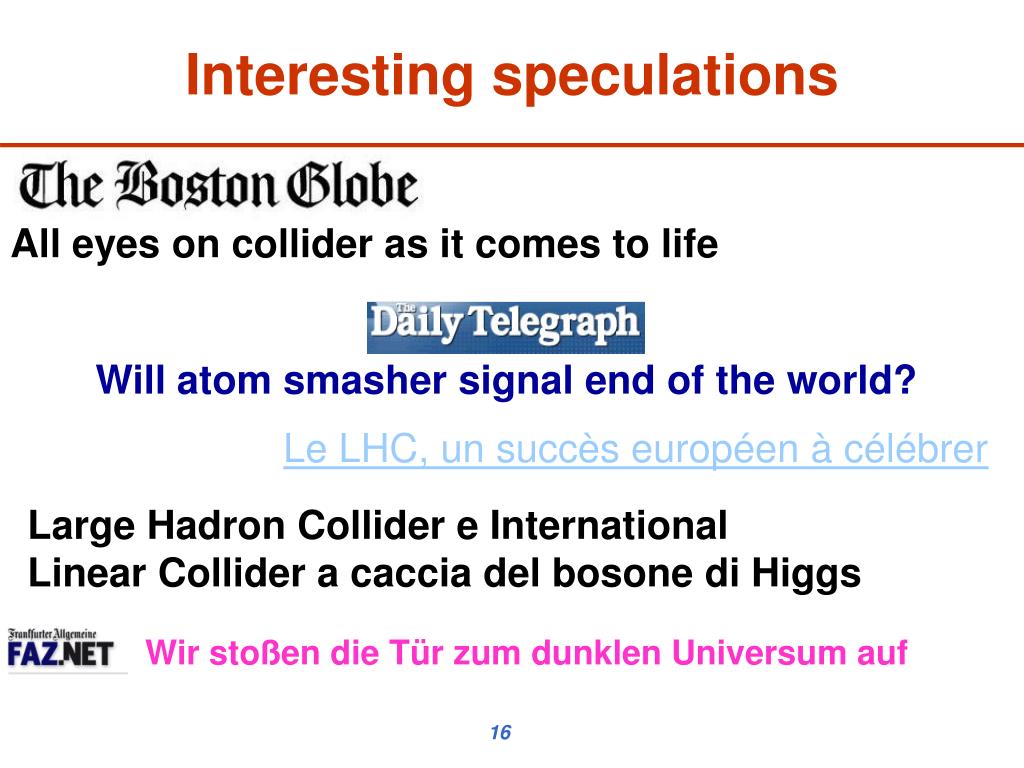 Interesting speculations

The Boston Globe

All eyes on collider as it comes to life

The Daily Telegraph

Will atom smasher signal end of the world?

Le LHC, un succès européen à célébrer

Large Hadron Collider e International Linear Collider a caccia del bosone di Higgs

Frankfurter Allgemeine FAZ.NET

Wir stoßen die Tür zum dunklen Universum auf

16